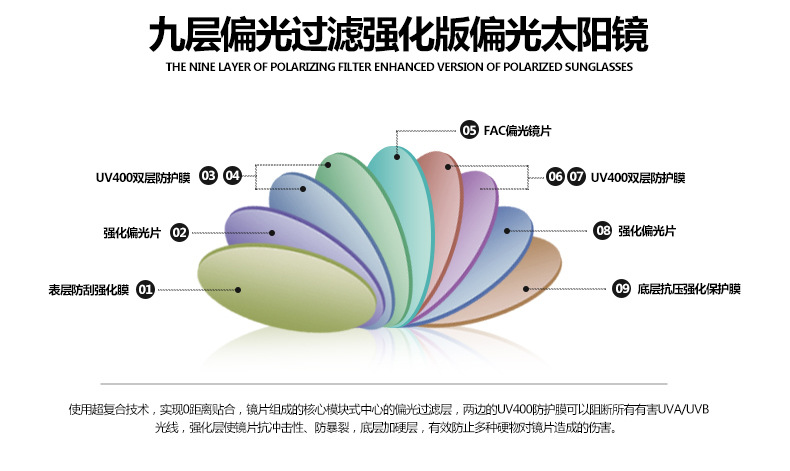 九层偏光过滤强化版偏光太阳镜
THE NINE LAYER OF POLARIZING FILTER ENHANCED VERSION OF POLARIZED SUNGLASSES

05 FAC偏光镜片

UV400双层防护膜 03 04

06 07 UV400双层防护膜

强化偏光片 02

08 强化偏光片

表层防刮强化膜 01

09 底层抗压强化保护膜

使用超复合技术，实现0距离贴合，镜片组成的核心模块式中心的偏光过滤层，两边的UV400防护膜可以阻断所有有害UVA/UVB光线，强化层使镜片抗冲击性、防暴裂，底层加硬层，有效防止多种硬物对镜片造成的伤害。